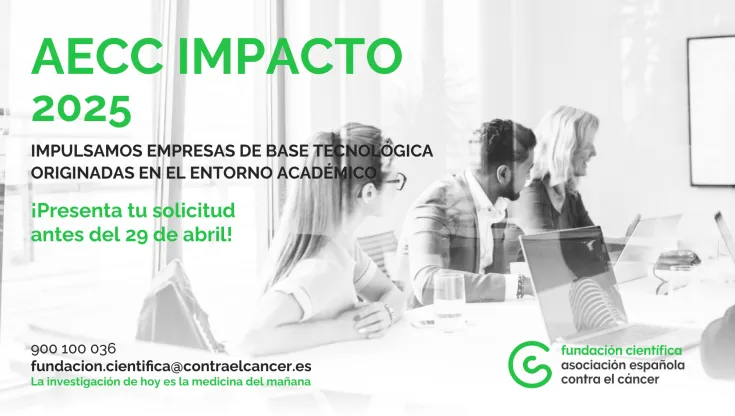 AECC IMPACTO
2025

IMPULSAMOS EMPRESAS DE BASE TECNOLÓGICA ORIGINADAS EN EL ENTORNO ACADÉMICO

¡Presenta tu solicitud antes del 29 de abril!

900 100 036
fundacion.cientifica@contraelcancer.es
La investigación de hoy es la medicina del mañana

fundación científica
asociación española
contra el cáncer